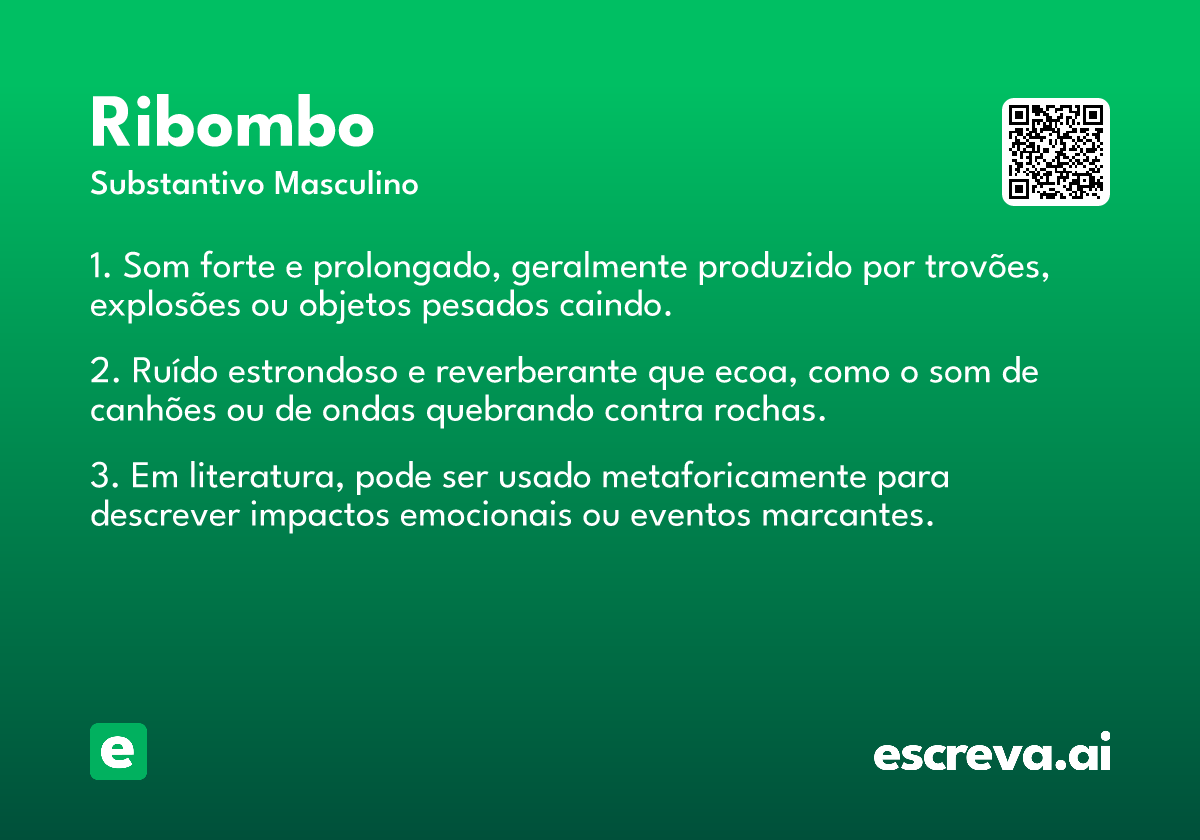 Ribombo

Substantivo Masculino

1. Som forte e prolongado, geralmente produzido por trovões, explosões ou objetos pesados caindo.

2. Ruído estrondoso e reverberante que ecoa, como o som de canhões ou de ondas quebrando contra rochas.

3. Em literatura, pode ser usado metaforicamente para descrever impactos emocionais ou eventos marcantes.

e

escreva.ai